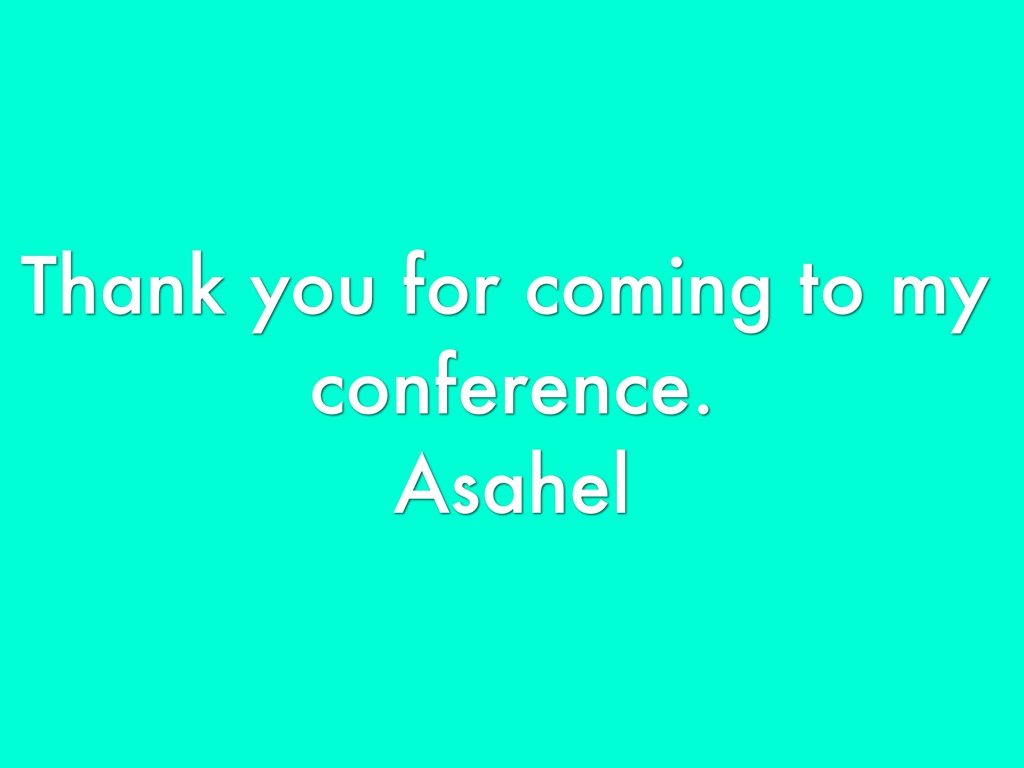 Thank you for coming to my conference.
Asahel